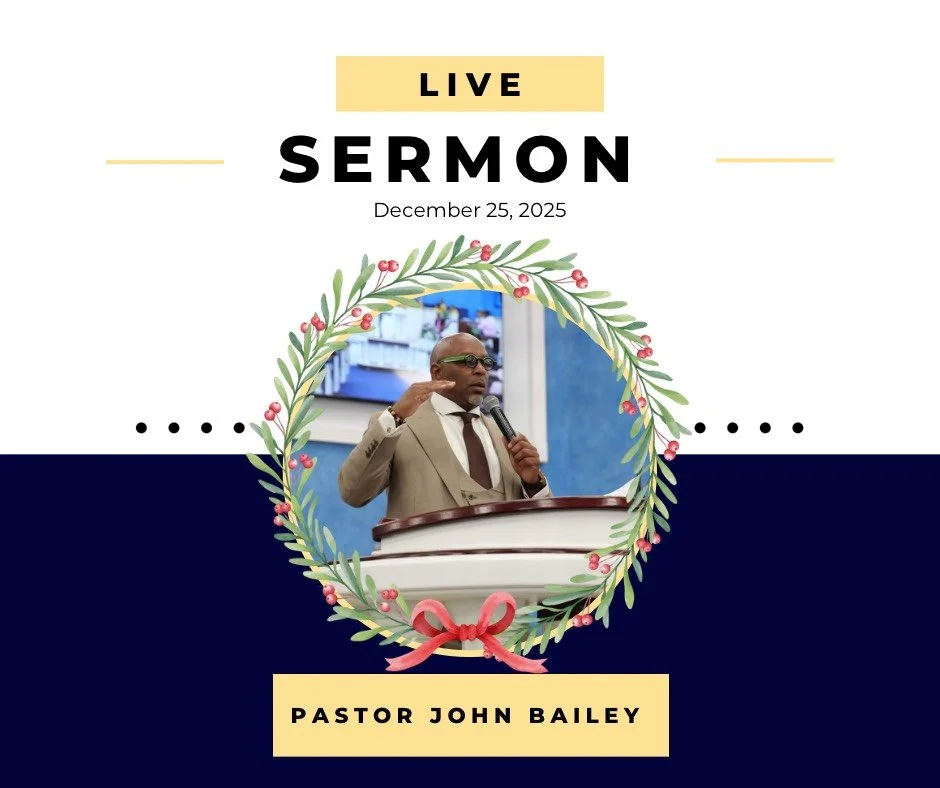 LIVE

SERMON

December 25, 2025

PASTOR JOHN BAILEY